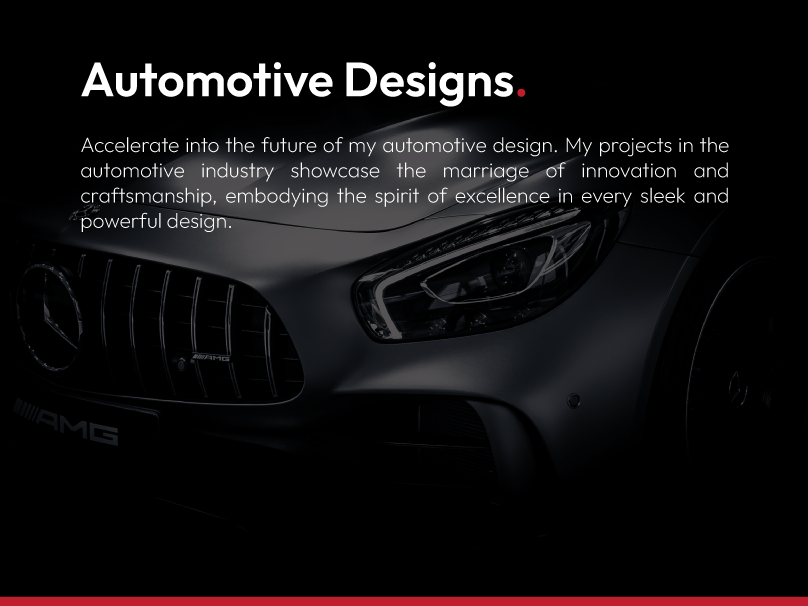 Automotive Designs.

Accelerate into the future of my automotive design. My projects in the automotive industry showcase the marriage of innovation and craftsmanship, embodying the spirit of excellence in every sleek and powerful design.

AMG

AMG